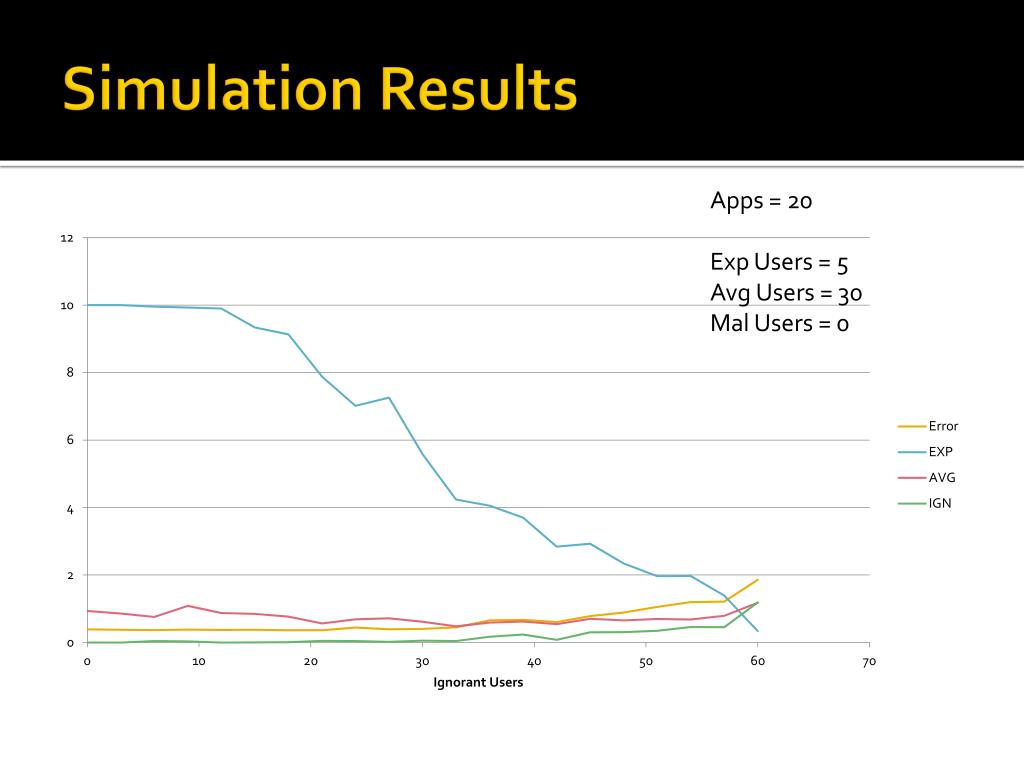 Simulation Results

Apps = 20

Exp Users = 5
Avg Users = 30
Mal Users = 0

12
10
8
6
4
2
0

0 10 20 30 40 50 60 70

Ignorant Users

Error
EXP
AVG
IGN